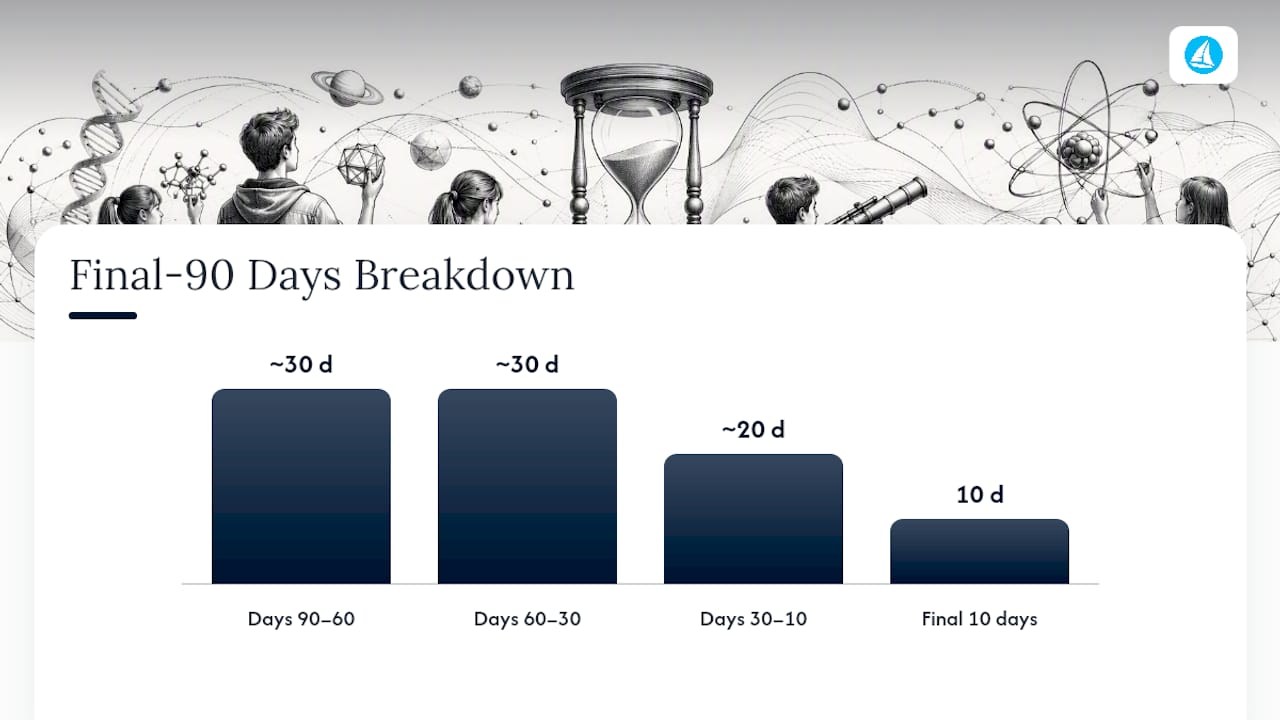 Final-90 Days Breakdown

~30 d

~30 d

~20 d

10 d

Days 90–60

Days 60–30

Days 30–10

Final 10 days